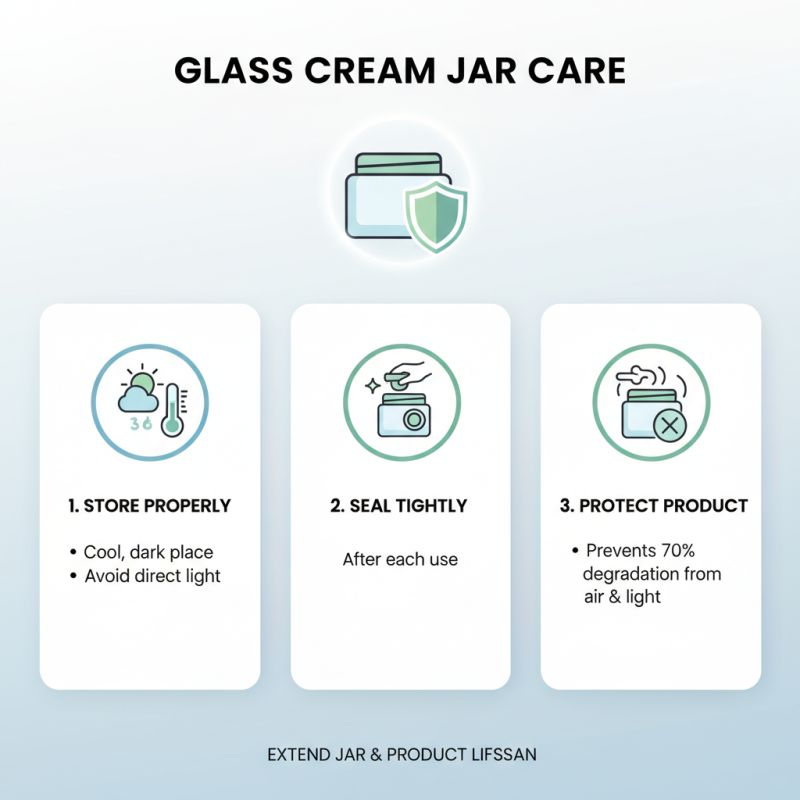 GLASS CREAM JAR CARE

36

1. STORE PROPERLY

• Cool, dark place
• Avoid direct light

2. SEAL TIGHTLY

After each use

3. PROTECT PRODUCT

• Prevents 70% degradation from air & light

EXTEND JAR & PRODUCT LIFSSAN